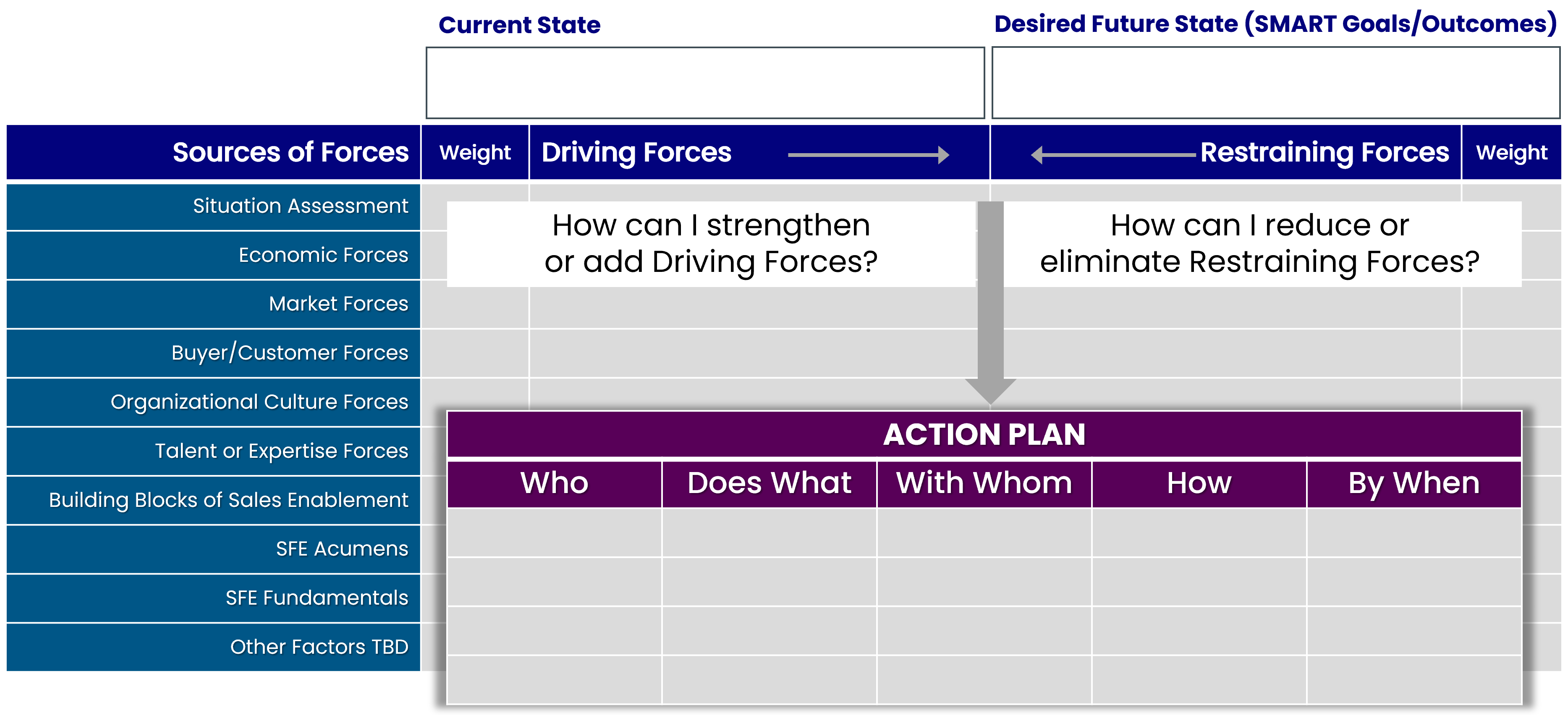 Current State

Desired Future State (SMART Goals/Outcomes)

| Sources of Forces | Weight | Driving Forces | Restraining Forces | Weight |
|---|---|---|---|---|
| Situation Assessment | | | | |
| Economic Forces | | | | |
| Market Forces | | | | |
| Buyer/Customer Forces | | | | |
| Organizational Culture Forces | | | | |
| Talent or Expertise Forces | | | | |
| Building Blocks of Sales Enablement | | | | |
| SFE Acumens | | | | |
| SFE Fundamentals | | | | |
| Other Factors TBD | | | | |

How can I strengthen or add Driving Forces?

How can I reduce or eliminate Restraining Forces?

ACTION PLAN

| Who | Does What | With Whom | How | By When |
|---|---|---|---|---|
| | | | | |
| | | | | |
| | | | | |
| | | | | |